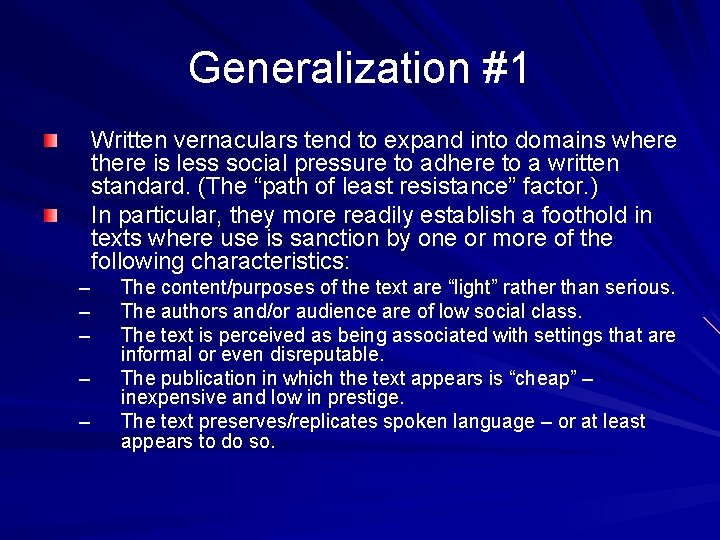 Generalization #1

Written vernaculars tend to expand into domains where there is less social pressure to adhere to a written standard. (The “path of least resistance” factor.)

In particular, they more readily establish a foothold in texts where use is sanction by one or more of the following characteristics:

– The content/purposes of the text are “light” rather than serious.
– The authors and/or audience are of low social class.
– The text is perceived as being associated with settings that are informal or even disreputable.
– The publication in which the text appears is “cheap” – inexpensive and low in prestige.
– The text preserves/replicates spoken language – or at least appears to do so.